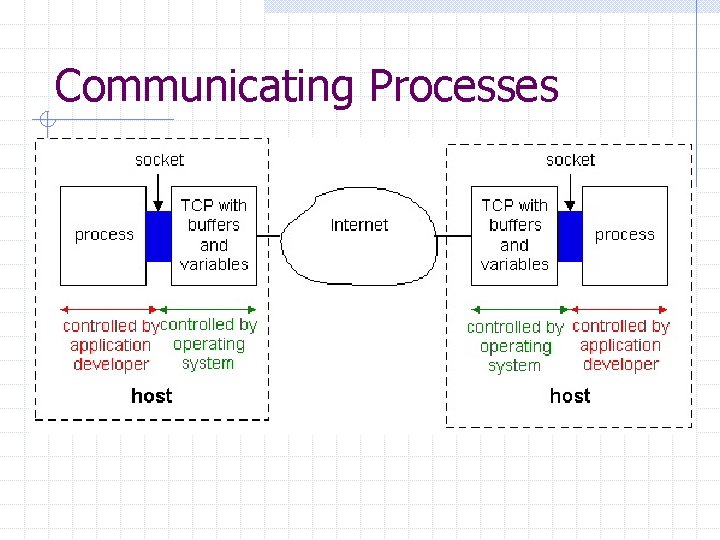 Communicating Processes

socket

process

TCP with buffers and variables

controlled by application developer

controlled by operating system

host

Internet

socket

TCP with buffers and variables

process

controlled by operating system

controlled by application developer

host